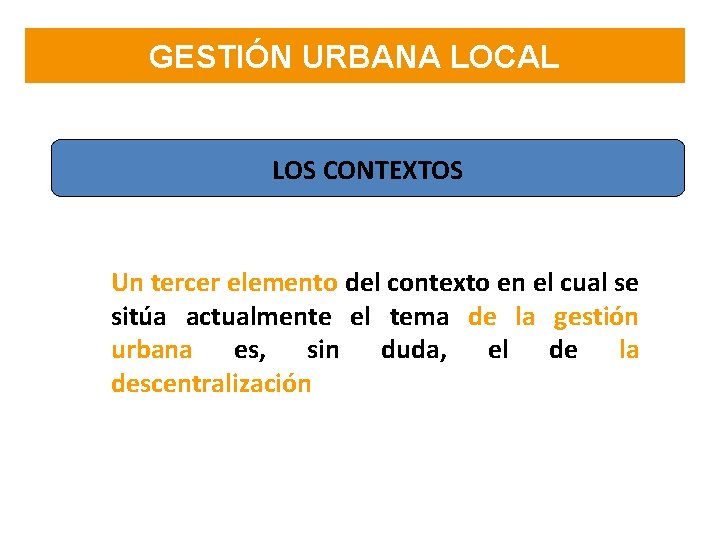 GESTIÓN URBANA LOCAL

LOS CONTEXTOS

Un tercer elemento del contexto en el cual se sitúa actualmente el tema de la gestión urbana es, sin duda, el de la descentralización